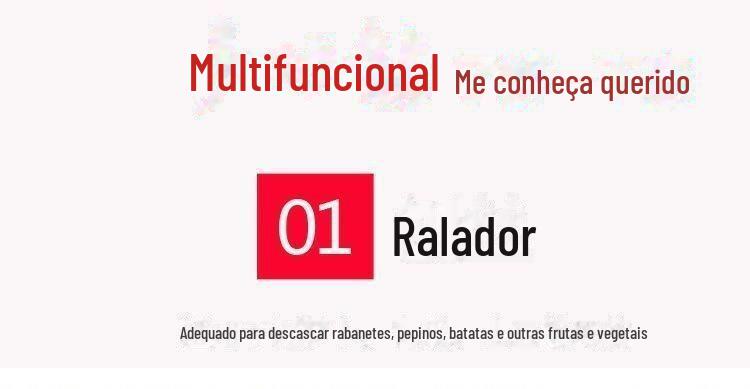 Multifuncional Me conheça querido

01 Ralador

Adequado para descascar rabanetes, pepinos, batatas e outras frutas e vegetais